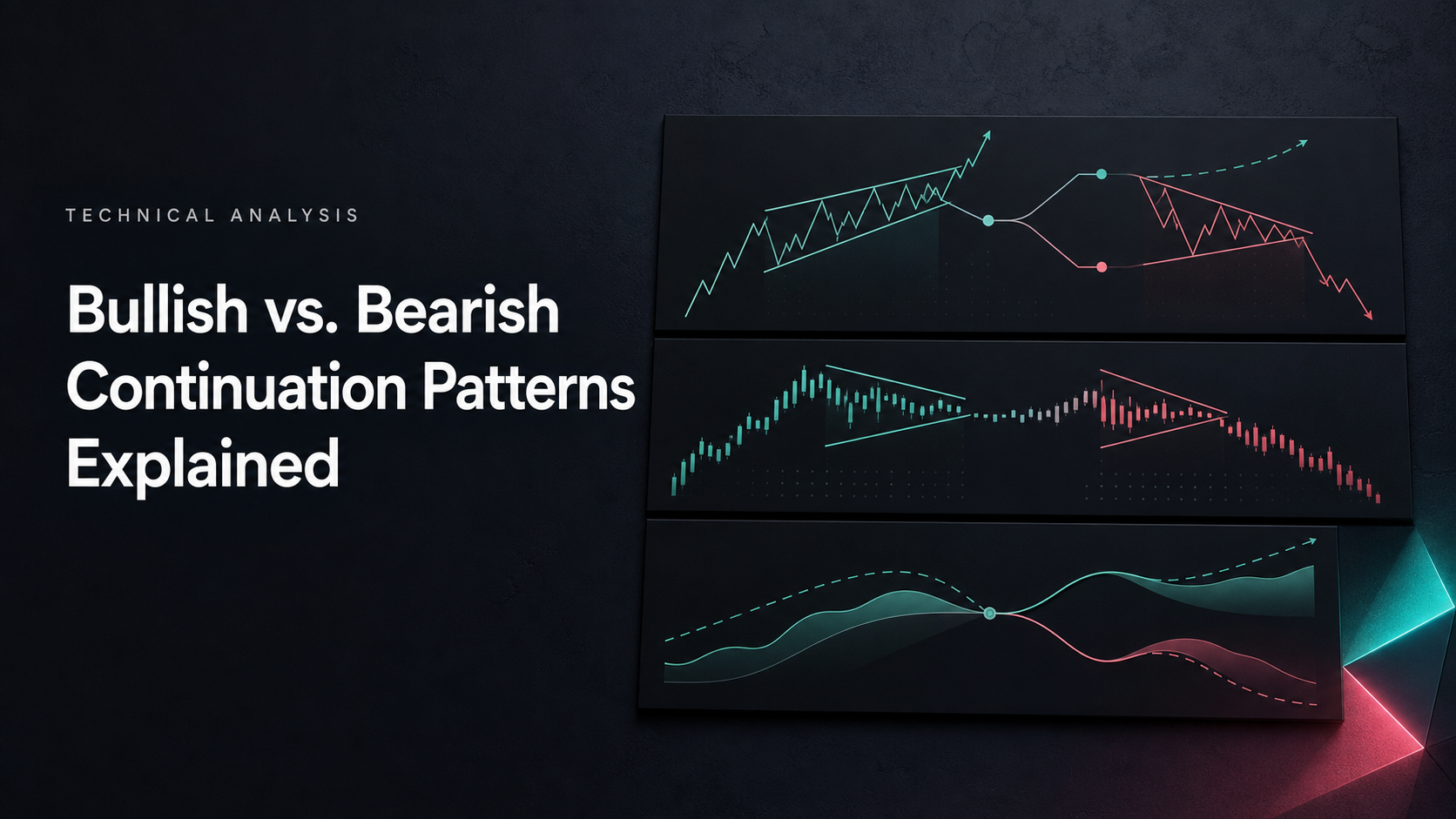 TECHNICAL ANALYSIS

Bullish vs. Bearish Continuation Patterns Explained